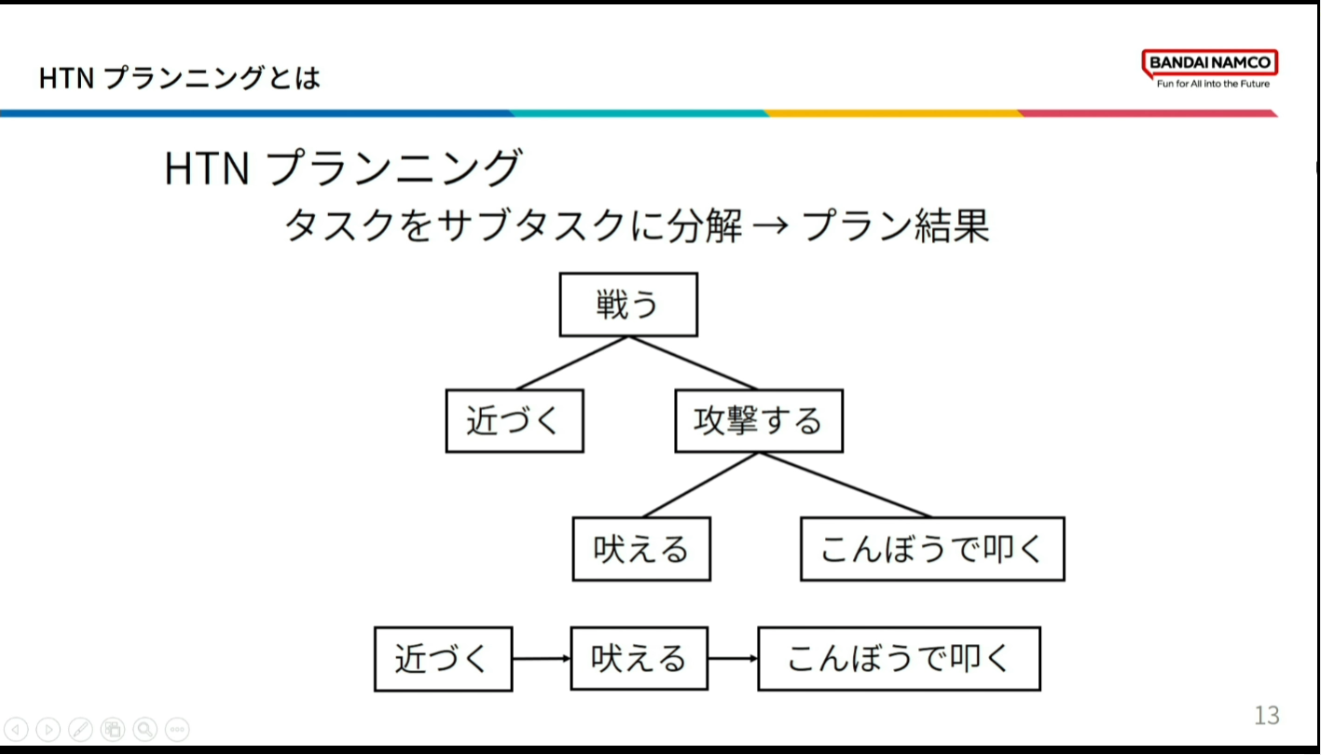 HTN プランニングとは

BANDAI NAMCO
Fun for All into the Future

HTN プランニング

タスクをサブタスクに分解 → プラン結果

戦う

近づく

攻撃する

吠える

こんぼうで叩く

近づく

吠える

こんぼうで叩く

13